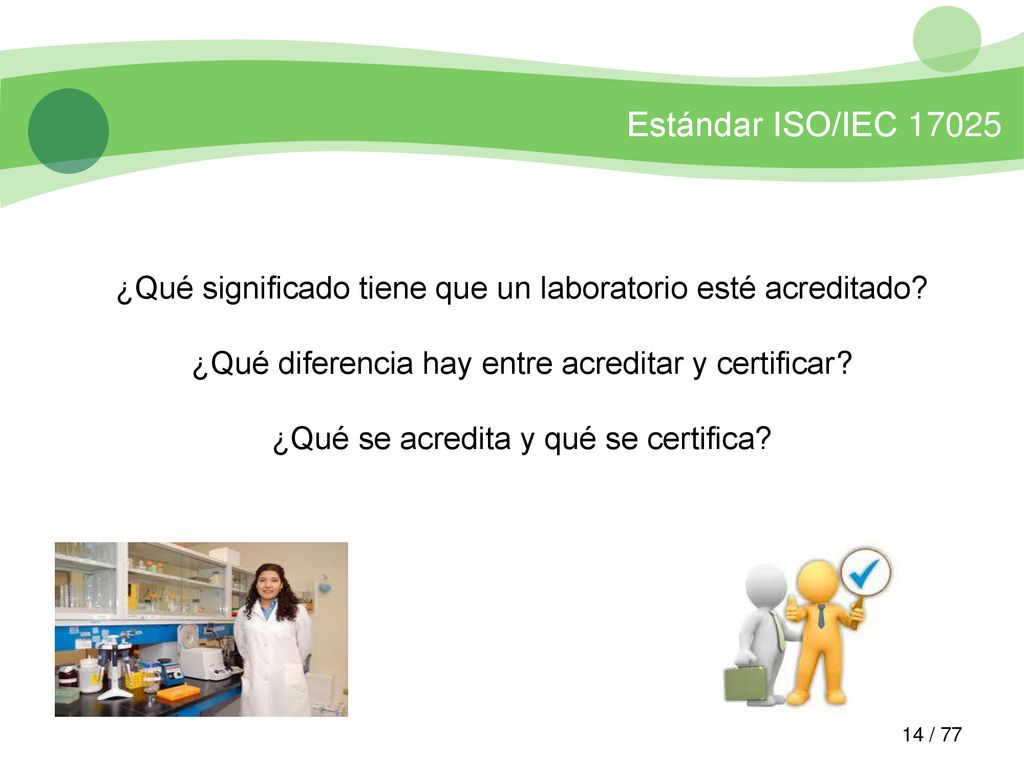 Estándar ISO/IEC 17025

¿Qué significado tiene que un laboratorio esté acreditado?

¿Qué diferencia hay entre acreditar y certificar?

¿Qué se acredita y qué se certifica?

14 / 77